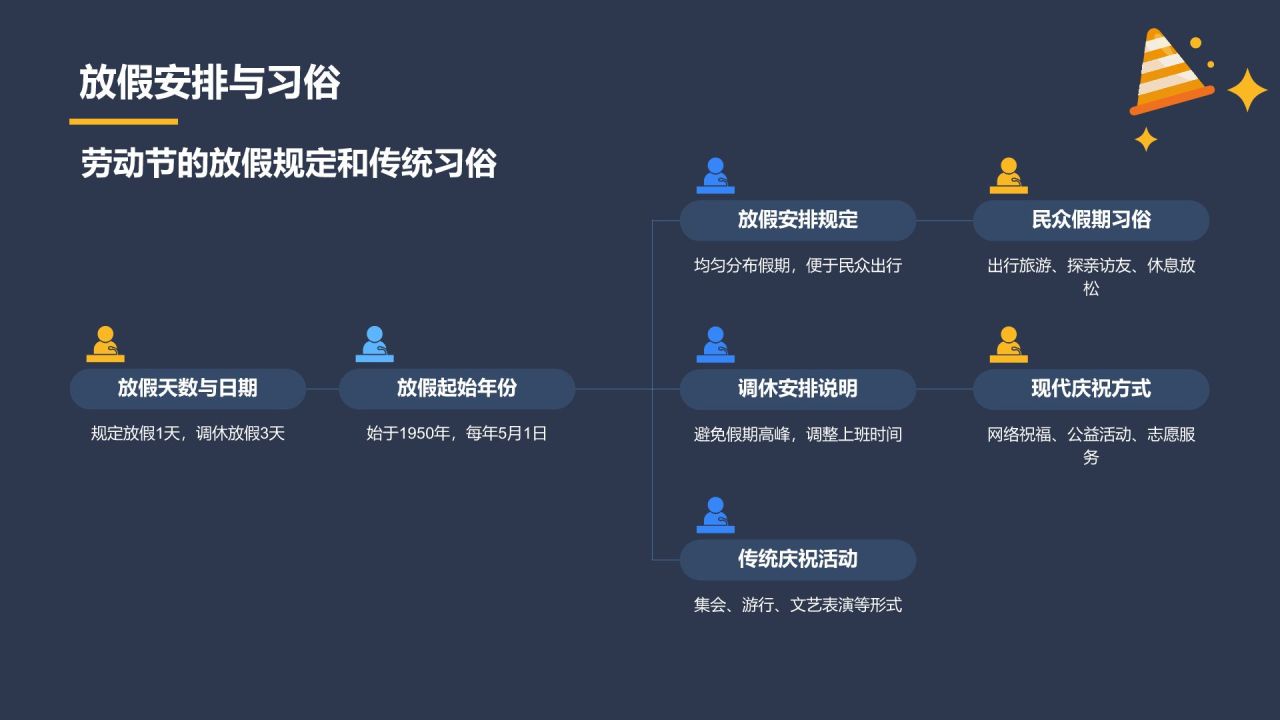 放假安排与习俗

劳动节的放假规定和传统习俗

放假天数与日期

规定放假1天，调休放假3天

放假起始年份

始于1950年，每年5月1日

放假安排规定

均匀分布假期，便于民众出行

民众假期习俗

出行旅游、探亲访友、休息放松

调休安排说明

避免假期高峰，调整上班时间

现代庆祝方式

网络祝福、公益活动、志愿服务

传统庆祝活动

集会、游行、文艺表演等形式